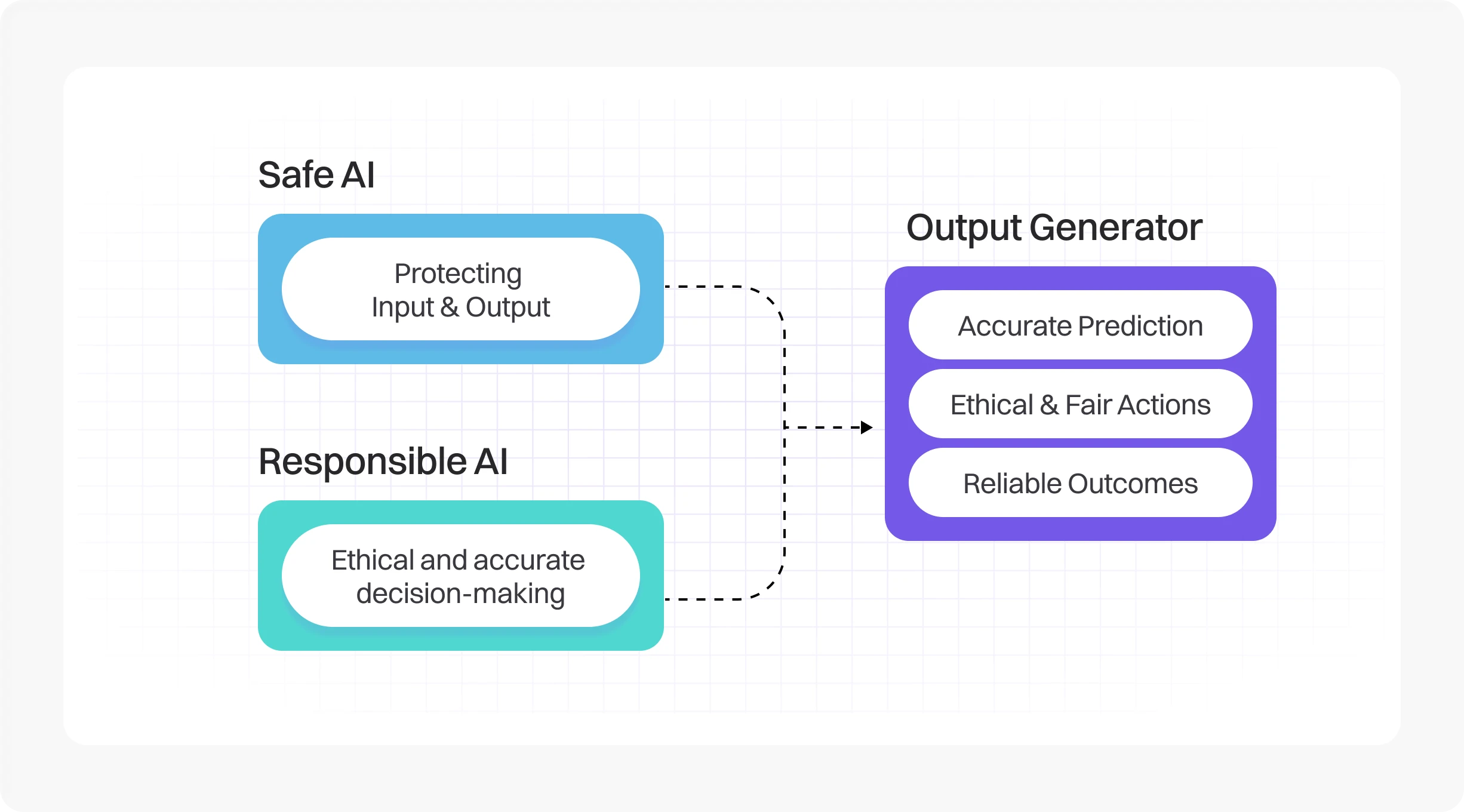 Safe AI

Protecting Input & Output

Responsible AI

Ethical and accurate decision-making

Output Generator

Accurate Prediction

Ethical & Fair Actions

Reliable Outcomes